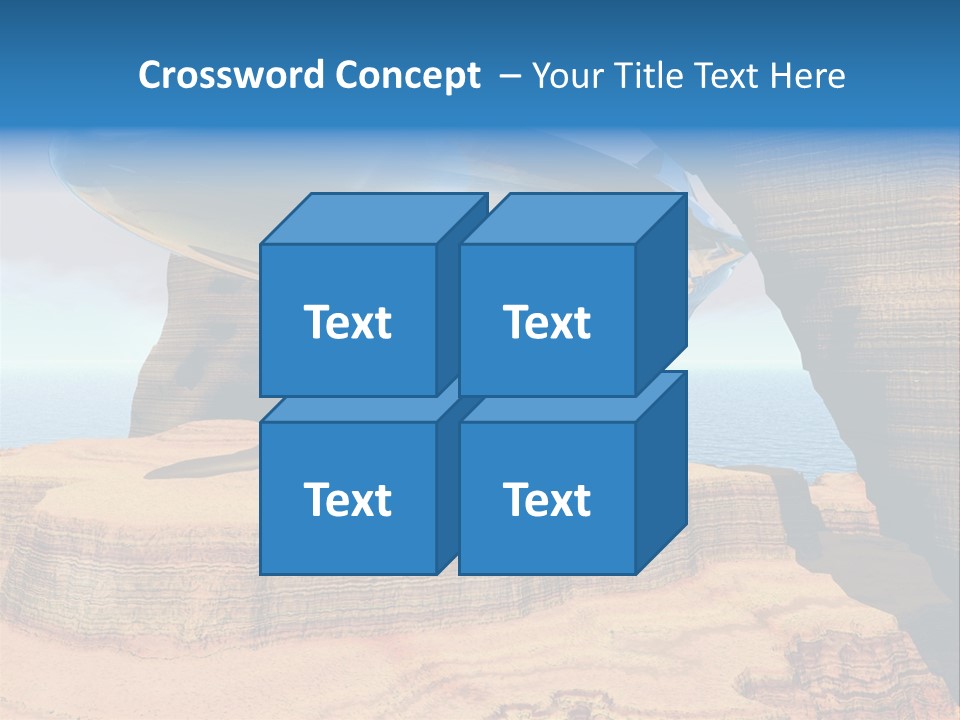 Crossword Concept – Your Title Text Here

Text

Text

Text

Text